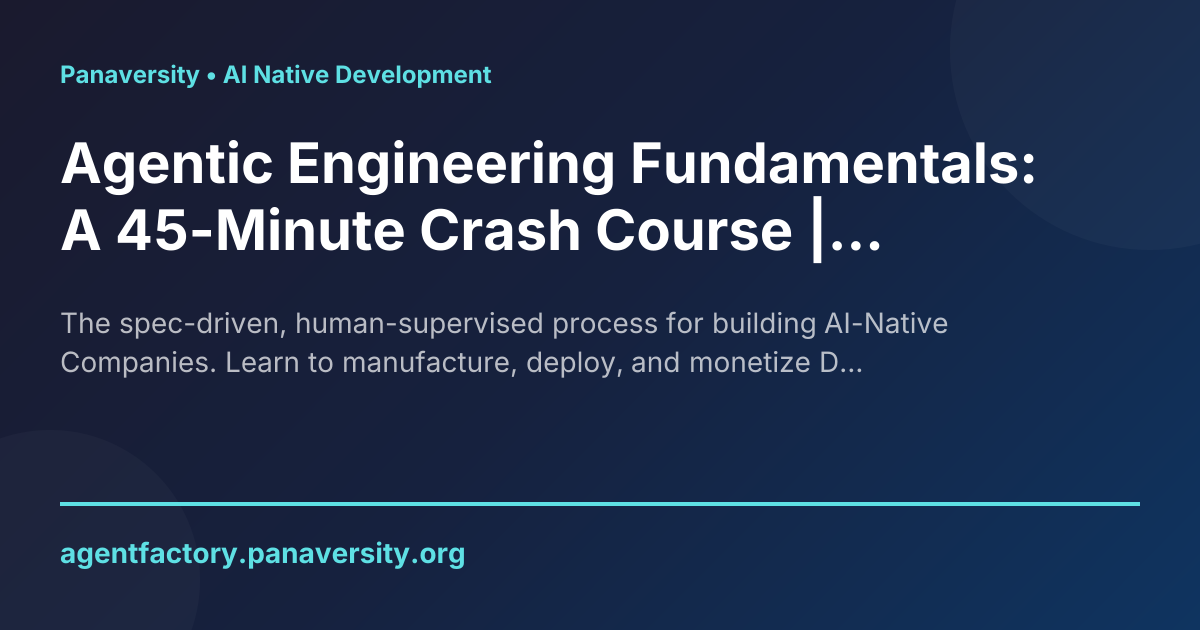 Panaversity • AI Native Development

Agentic Engineering Fundamentals: A 45-Minute Crash Course |...

The spec-driven, human-supervised process for building AI-Native Companies. Learn to manufacture, deploy, and monetize D...

agentfactory.panaversity.org